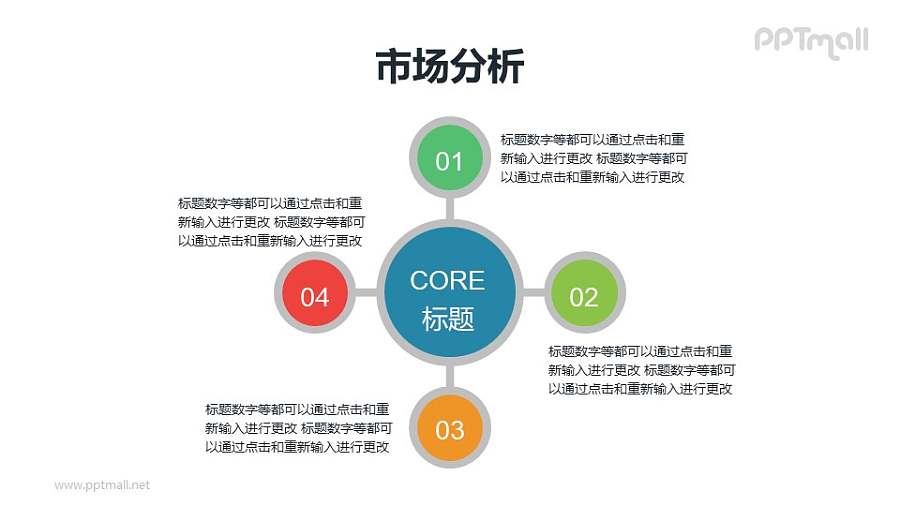 PPTmall

市场分析

01

标题数字等都可以通过点击和重新输入进行更改 标题数字等都可以通过点击和重新输入进行更改

标题数字等都可以通过点击和重新输入进行更改 标题数字等都可以通过点击和重新输入进行更改

04

CORE
标题

02

标题数字等都可以通过点击和重新输入进行更改 标题数字等都可以通过点击和重新输入进行更改

标题数字等都可以通过点击和重新输入进行更改 标题数字等都可以通过点击和重新输入进行更改

03

www.pptmall.net